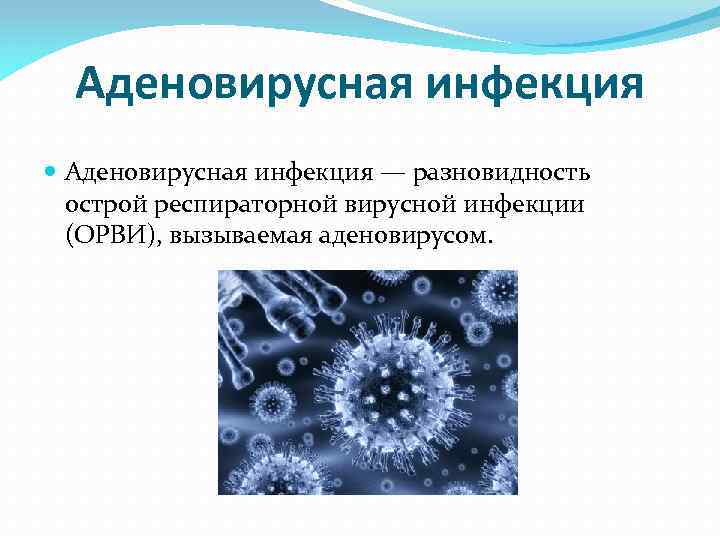 Аденовирусная инфекция

Аденовирусная инфекция — разновидность острой респираторной вирусной инфекции (ОРВИ), вызываемая аденовирусом.